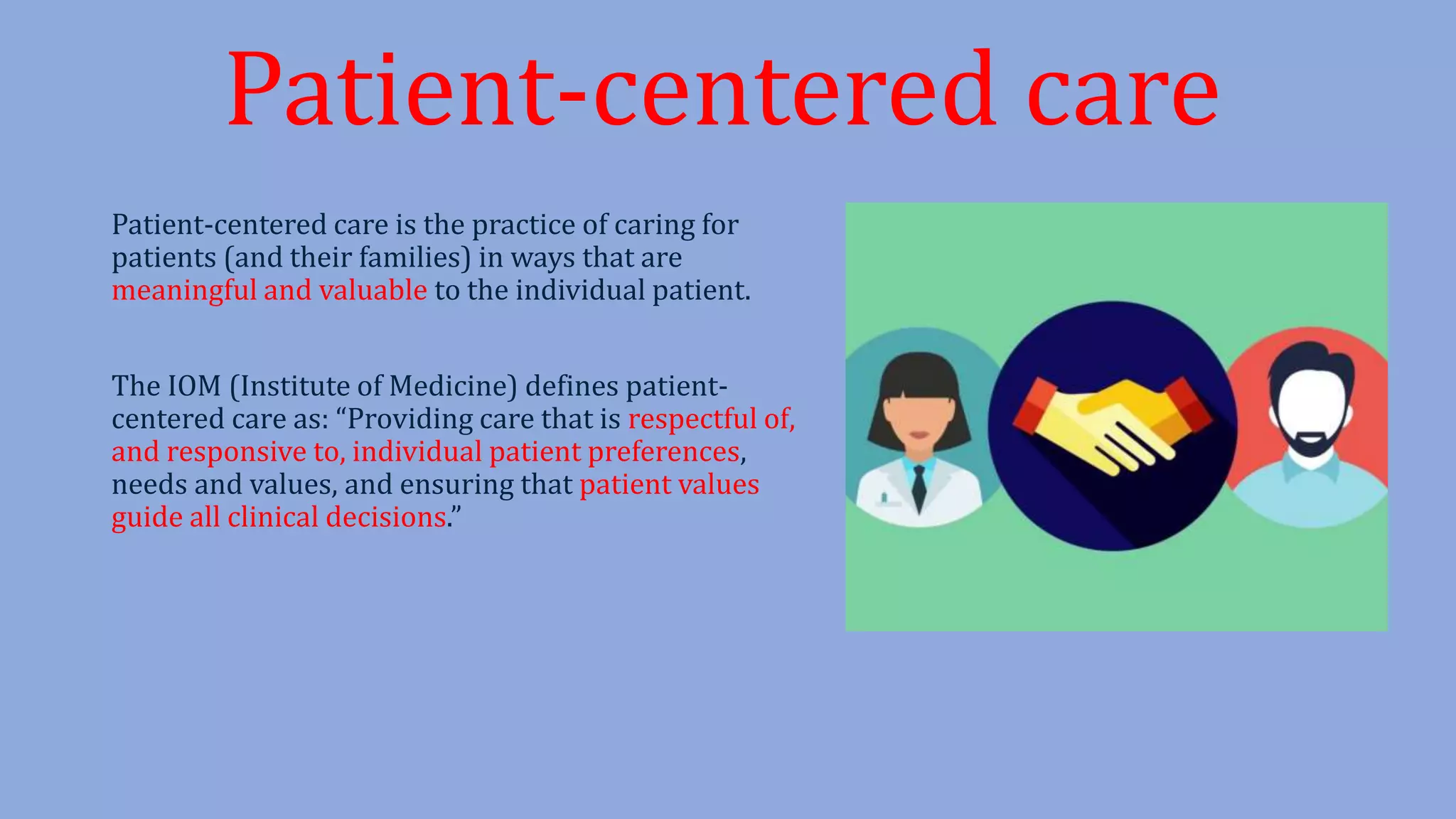 Patient-centered care

Patient-centered care is the practice of caring for patients (and their families) in ways that are meaningful and valuable to the individual patient.

The IOM (Institute of Medicine) defines patient-centered care as: “Providing care that is respectful of, and responsive to, individual patient preferences, needs and values, and ensuring that patient values guide all clinical decisions.”